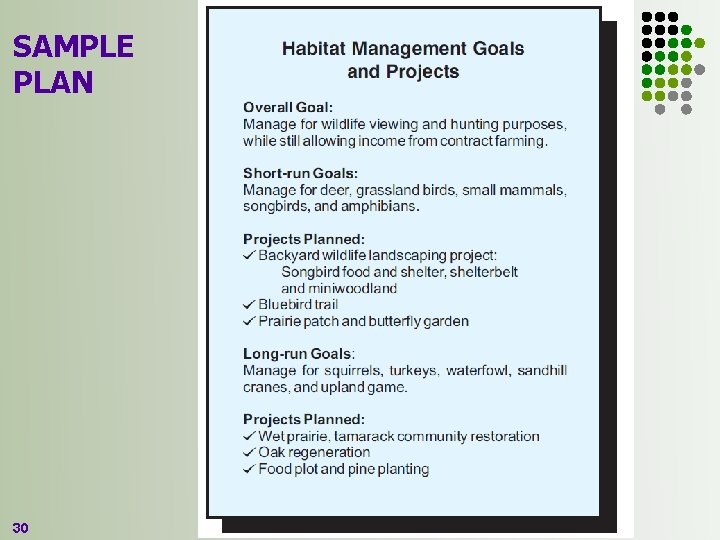 SAMPLE PLAN

Habitat Management Goals and Projects

Overall Goal:
Manage for wildlife viewing and hunting purposes, while still allowing income from contract farming.

Short-run Goals:
Manage for deer, grassland birds, small mammals, songbirds, and amphibians.

Projects Planned:
✓ Backyard wildlife landscaping project:
Songbird food and shelter, shelterbelt and miniwoodland
✓ Bluebird trail
✓ Prairie patch and butterfly garden

Long-run Goals:
Manage for squirrels, turkeys, waterfowl, sandhill cranes, and upland game.

Projects Planned:
✓ Wet prairie, tamarack community restoration
✓ Oak regeneration
✓ Food plot and pine planting

30